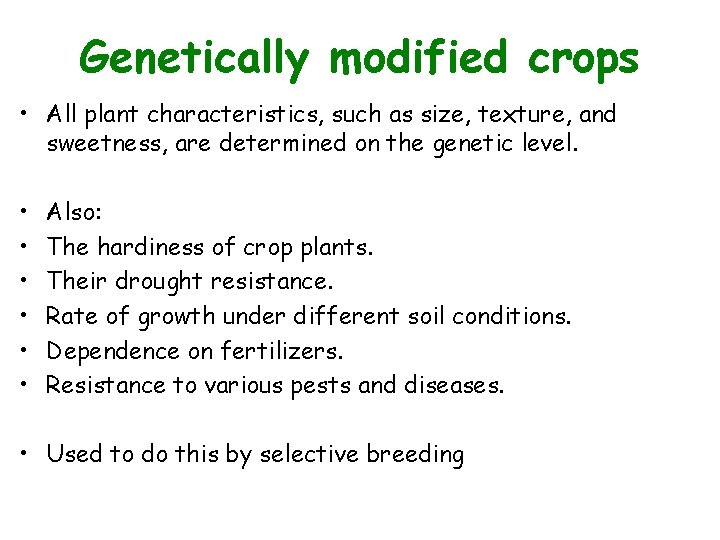 Genetically modified crops

• All plant characteristics, such as size, texture, and sweetness, are determined on the genetic level.

• Also:
• The hardiness of crop plants.
• Their drought resistance.
• Rate of growth under different soil conditions.
• Dependence on fertilizers.
• Resistance to various pests and diseases.

• Used to do this by selective breeding